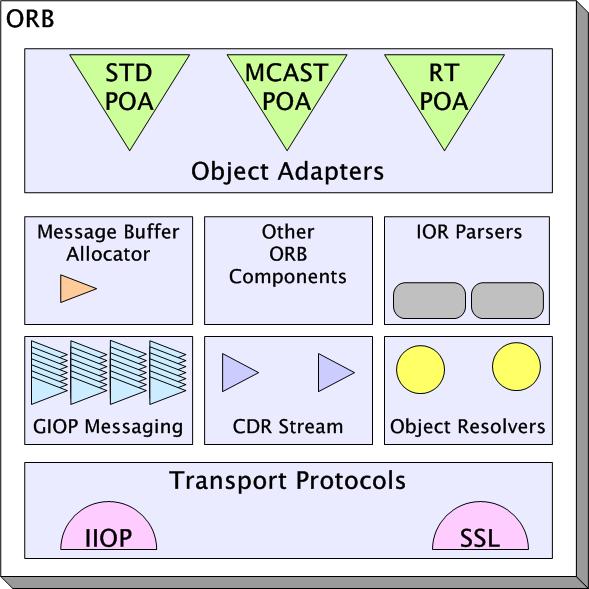 ORB

STD POA

MCAST POA

RT POA

Object Adapters

Message Buffer Allocator

Other ORB Components

IOR Parsers

GIOP Messaging

CDR Stream

Object Resolvers

Transport Protocols

IIOP

SSL